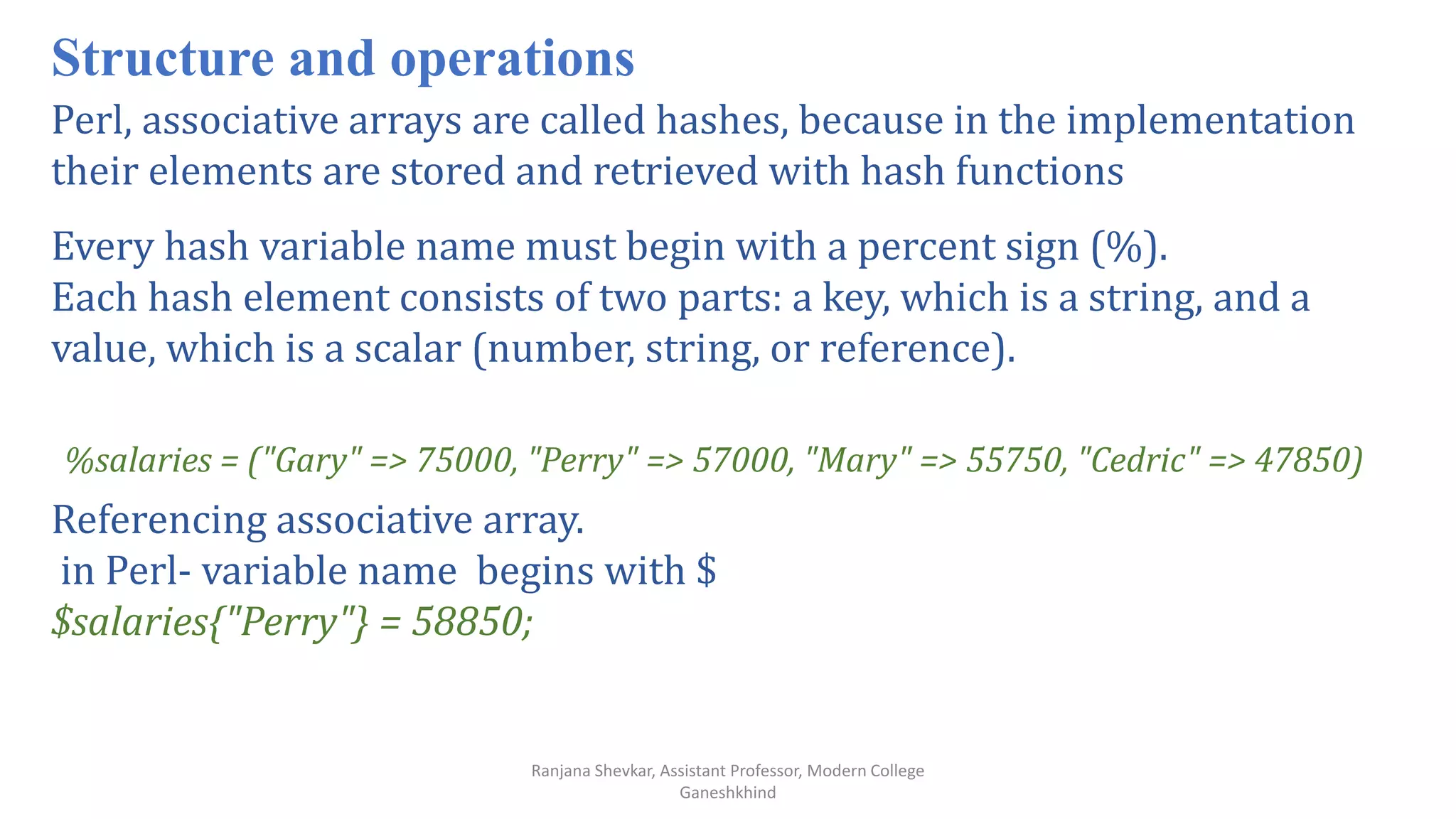 Structure and operations

Perl, associative arrays are called hashes, because in the implementation their elements are stored and retrieved with hash functions

Every hash variable name must begin with a percent sign (%).
Each hash element consists of two parts: a key, which is a string, and a value, which is a scalar (number, string, or reference).

%salaries = ("Gary" => 75000, "Perry" => 57000, "Mary" => 55750, "Cedric" => 47850)

Referencing associative array.
in Perl- variable name begins with $
$salaries{"Perry"} = 58850;

Ranjana Shevkar, Assistant Professor, Modern College Ganeshkhind